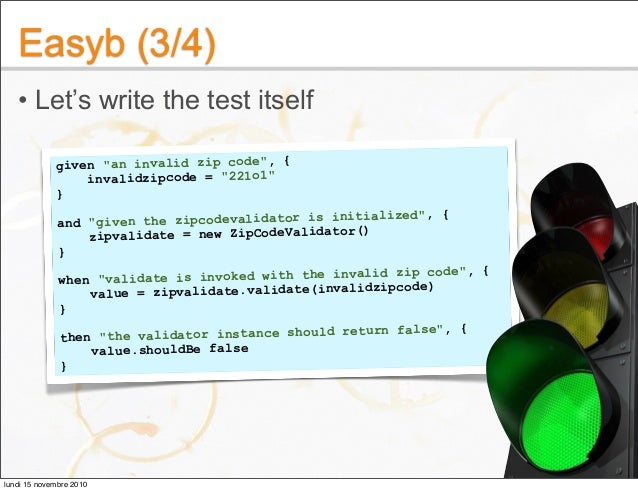 Easyb (3/4)

• Let's write the test itself

given "an invalid zip code", {
    invalidzipcode = "221o1"
}

and "given the zipcodevalidator is initialized", {
    zipvalidate = new ZipCodeValidator()
}

when "validate is invoked with the invalid zip code", {
    value = zipvalidate.validate(invalidzipcode)
}

then "the validator instance should return false", {
    value.shouldBe false
}

lundi 15 novembre 2010